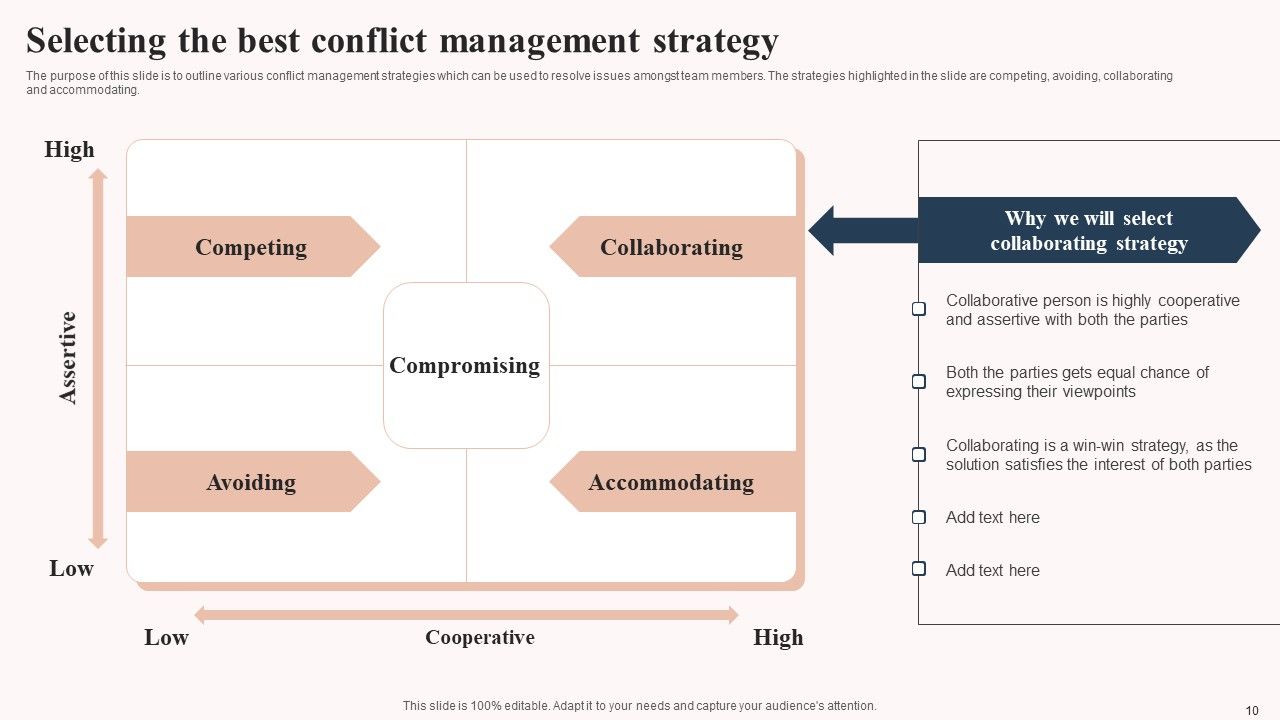 Selecting the best conflict management strategy

The purpose of this slide is to outline various conflict management strategies which can be used to resolve issues amongst team members. The strategies highlighted in the slide are competing, avoiding, collaborating and accommodating.

High

Assertive

Low

Competing

Collaborating

Compromising

Avoiding

Accommodating

Low

Cooperative

High

Why we will select collaborating strategy

Collaborative person is highly cooperative and assertive with both the parties

Both the parties gets equal chance of expressing their viewpoints

Collaborating is a win-win strategy, as the solution satisfies the interest of both parties

Add text here

Add text here

This slide is 100% editable. Adapt it to your needs and capture your audience's attention.

10